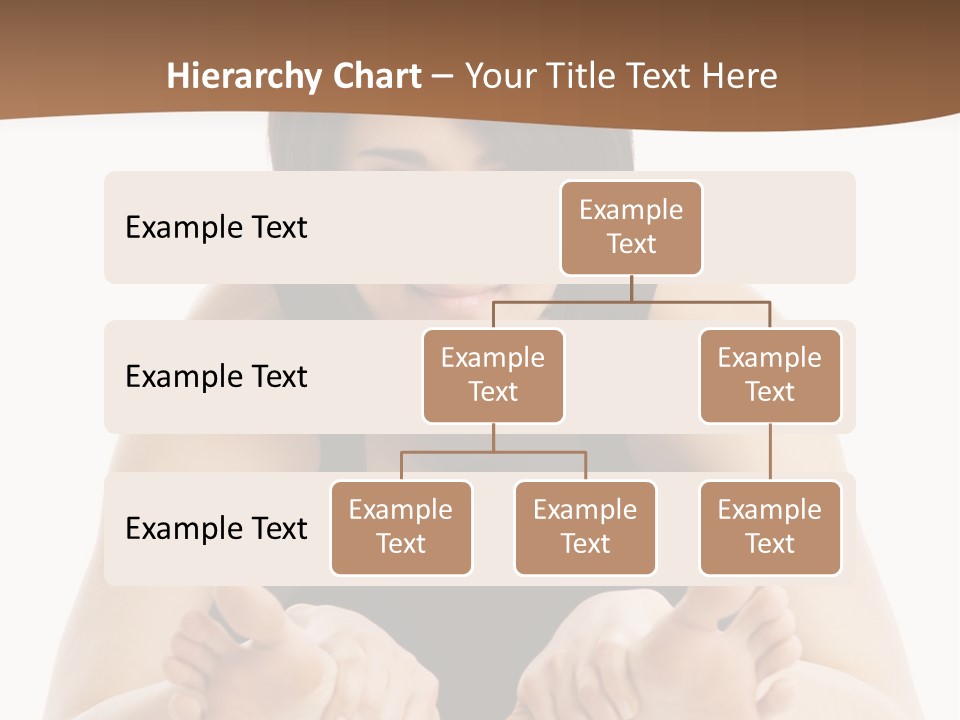 Hierarchy Chart – Your Title Text Here

Example Text

Example Text

Example Text

Example Text

Example Text

Example Text

Example Text

Example Text

Example Text